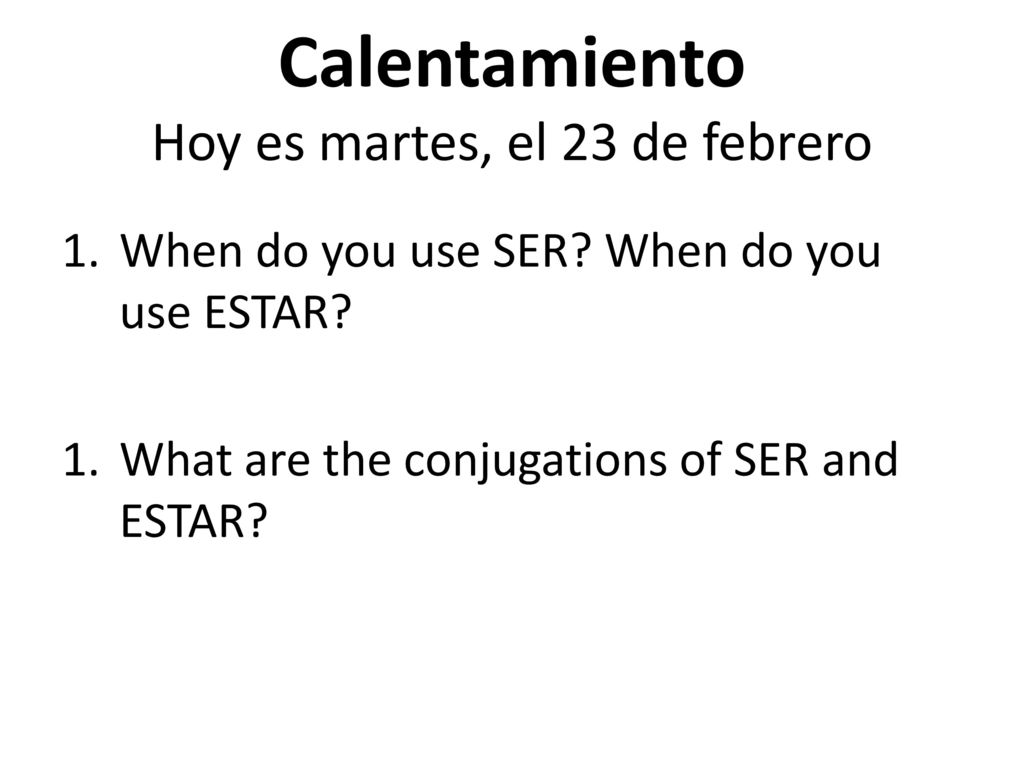 Calentamiento
Hoy es martes, el 23 de febrero

1. When do you use SER? When do you use ESTAR?

1. What are the conjugations of SER and ESTAR?